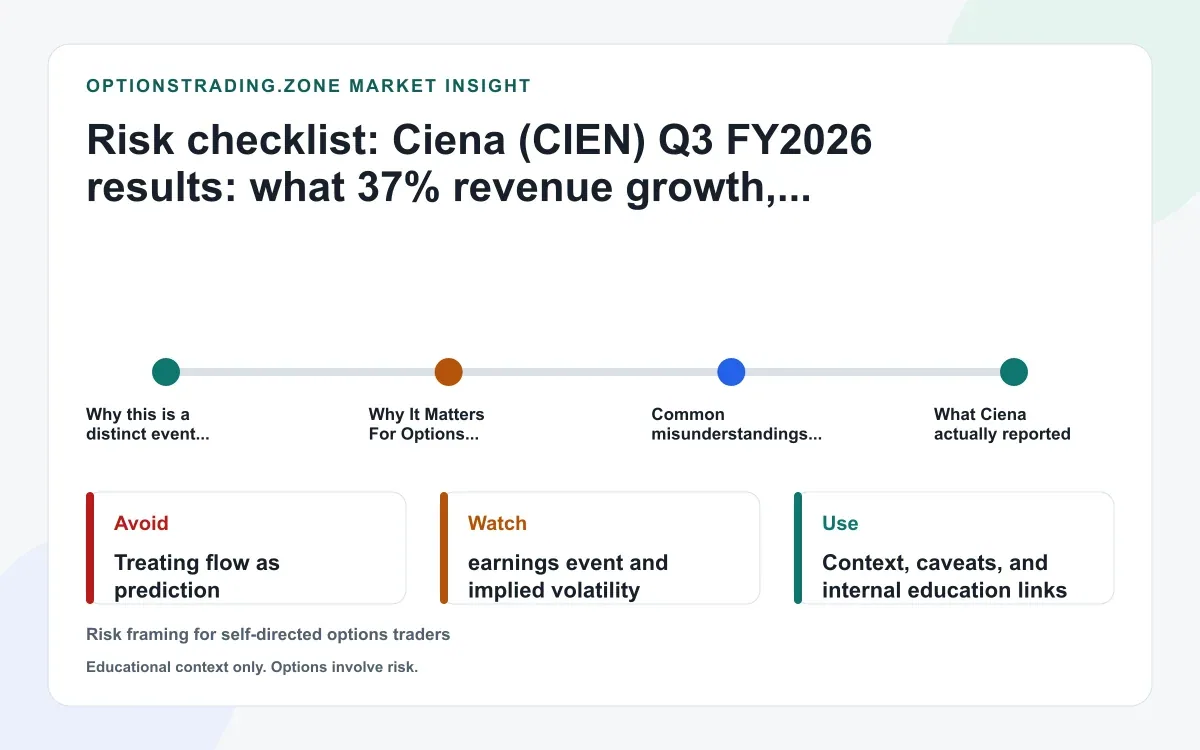 OPTIONSTRADING.ZONE MARKET INSIGHT

Risk checklist: Ciena (CIEN) Q3 FY2026 results: what 37% revenue growth,...

Why this is a distinct event...

Why It Matters For Options...

Common misunderstandings...

What Ciena actually reported

Avoid

Treating flow as prediction

Watch

earnings event and implied volatility

Use

Context, caveats, and internal education links

Risk framing for self-directed options traders

Educational context only. Options involve risk.